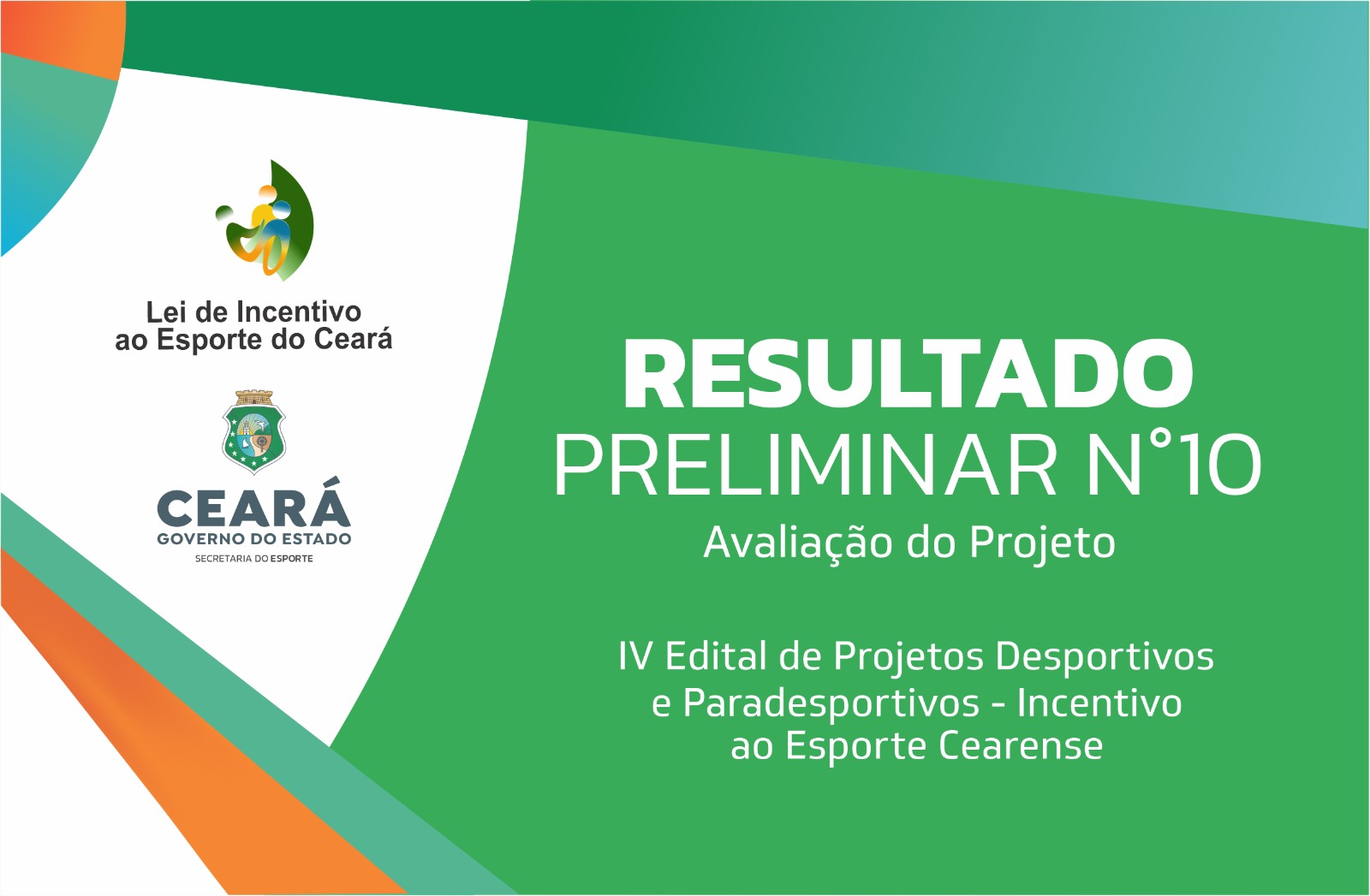 Lei de Incentivo ao Esporte do Ceará

CEARÁ
GOVERNO DO ESTADO
SECRETARIA DO ESPORTE

RESULTADO
PRELIMINAR N°10
Avaliação do Projeto

IV Edital de Projetos Desportivos e Paradesportivos - Incentivo ao Esporte Cearense